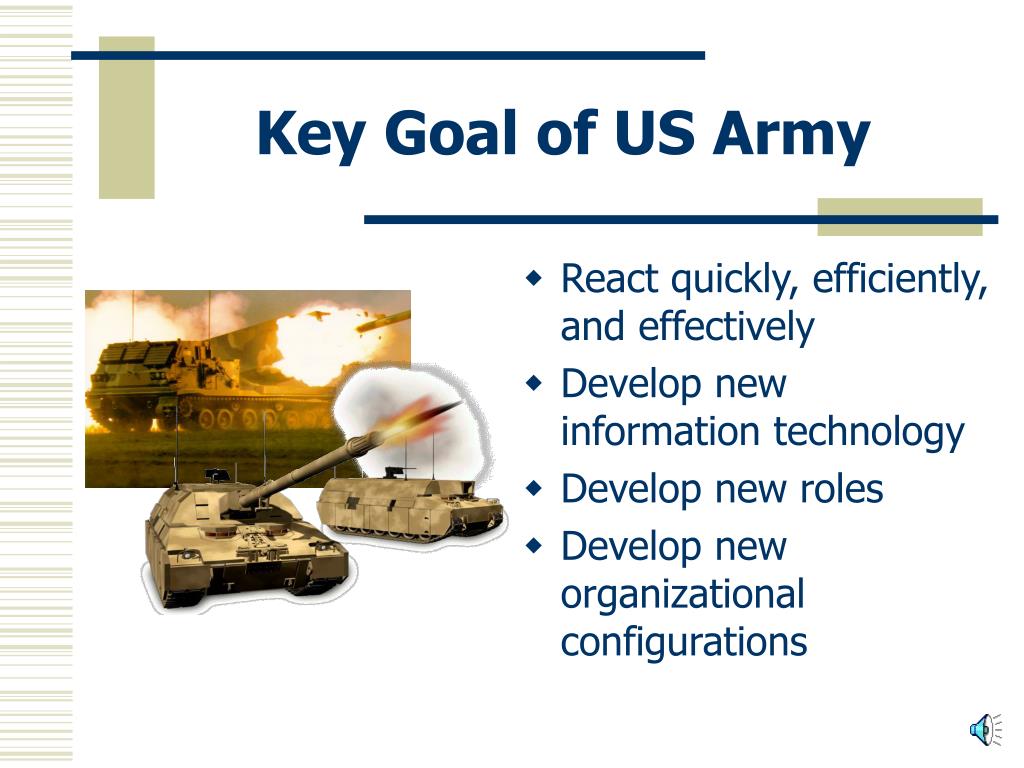 Key Goal of US Army

- React quickly, efficiently, and effectively
- Develop new information technology
- Develop new roles
- Develop new organizational configurations